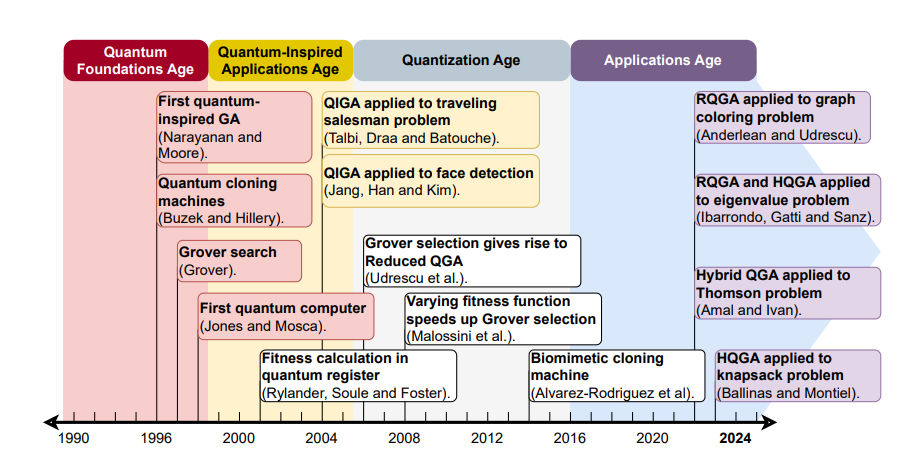 Quantum Foundations Age

Quantum-Inspired Applications Age

Quantization Age

Applications Age

First quantum-inspired GA (Narayanan and Moore).

Quantum cloning machines (Buzek and Hillery).

Grover search (Grover).

First quantum computer (Jones and Mosca).

Fitness calculation in quantum register (Rylander, Soule and Foster).

QIGA applied to traveling salesman problem (Talbi, Draa and Batouche).

QIGA applied to face detection (Jang, Han and Kim).

Grover selection gives rise to Reduced QGA (Udrescu et al.).

Varying fitness function speeds up Grover selection (Malossini et al.).

Biomimetic cloning machine (Alvarez-Rodriguez et al).

RQGA applied to graph coloring problem (Anderlean and Udrescu).

RQGA and HQGA applied to eigenvalue problem (Ibarrondo, Gatti and Sanz).

Hybrid QGA applied to Thomson problem (Amal and Ivan).

HQGA applied to knapsack problem (Ballinas and Montiel).

1990 1996 2000 2004 2008 2012 2016 2020 2024